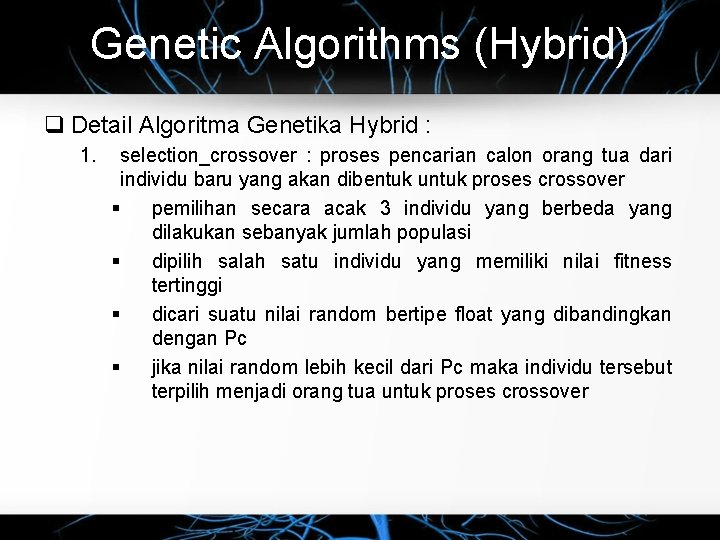 Genetic Algorithms (Hybrid)

❑ Detail Algoritma Genetika Hybrid :

1. selection_crossover : proses pencarian calon orang tua dari individu baru yang akan dibentuk untuk proses crossover

▪ pemilihan secara acak 3 individu yang berbeda yang dilakukan sebanyak jumlah populasi

▪ dipilih salah satu individu yang memiliki nilai fitness tertinggi

▪ dicari suatu nilai random bertipe float yang dibandingkan dengan Pc

▪ jika nilai random lebih kecil dari Pc maka individu tersebut terpilih menjadi orang tua untuk proses crossover